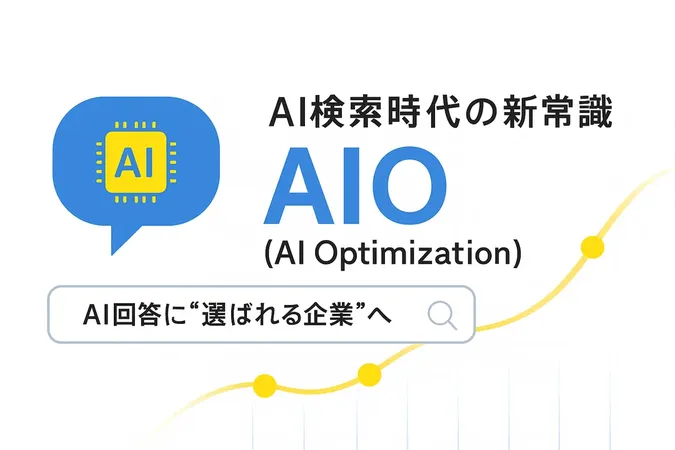 AI

AI検索時代の新常識

AIO

(AI Optimization)

AI回答に“選ばれる企業”へ